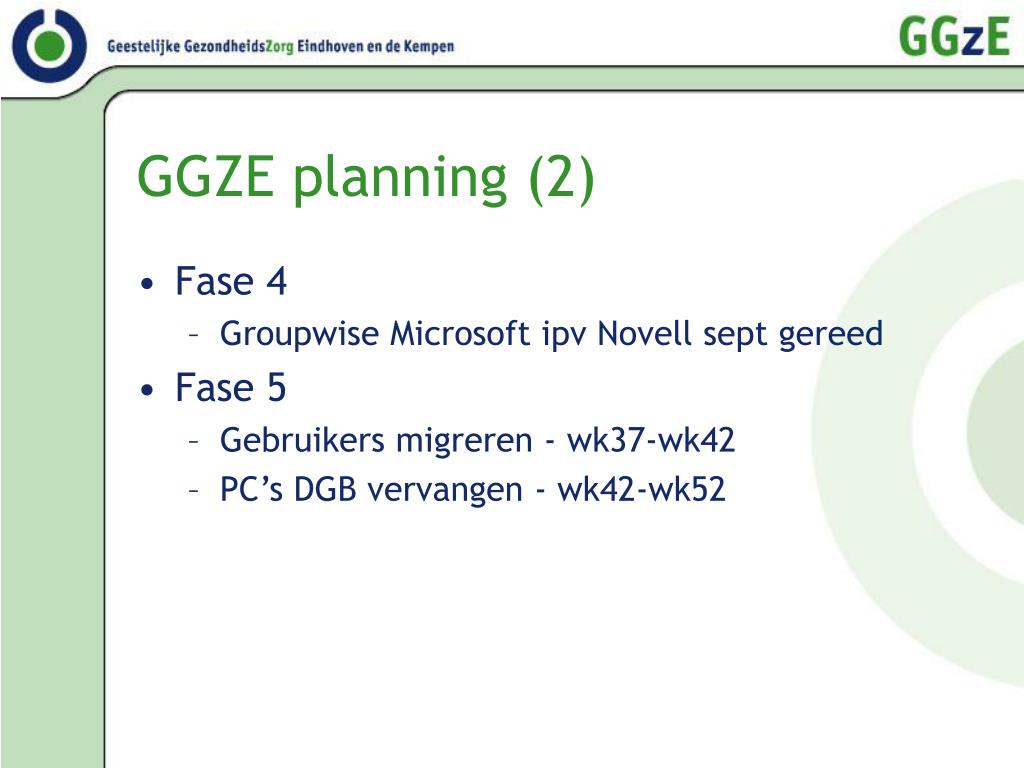 Geestelijke GezondheidsZorg Eindhoven en de Kempen

GGzE

GGZE planning (2)

• Fase 4
– Groupwise Microsoft ipv Novell sept gereed
• Fase 5
– Gebruikers migreren - wk37-wk42
– PC's DGB vervangen - wk42-wk52